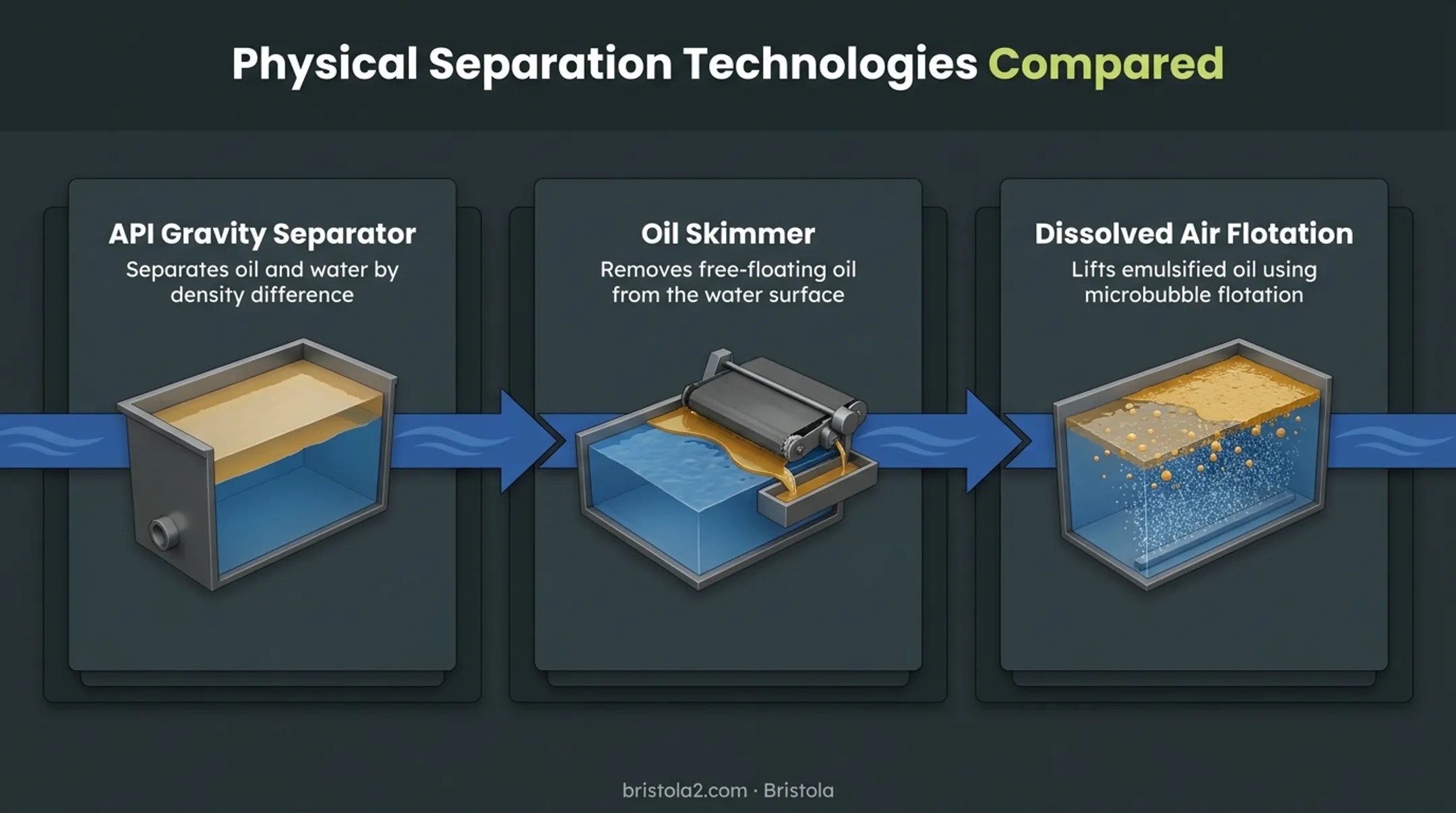 Physical Separation Technologies Compared

API Gravity Separator
Separates oil and water by density difference

Oil Skimmer
Removes free-floating oil from the water surface

Dissolved Air Flotation
Lifts emulsified oil using microbubble flotation

bristola2.com · Bristola